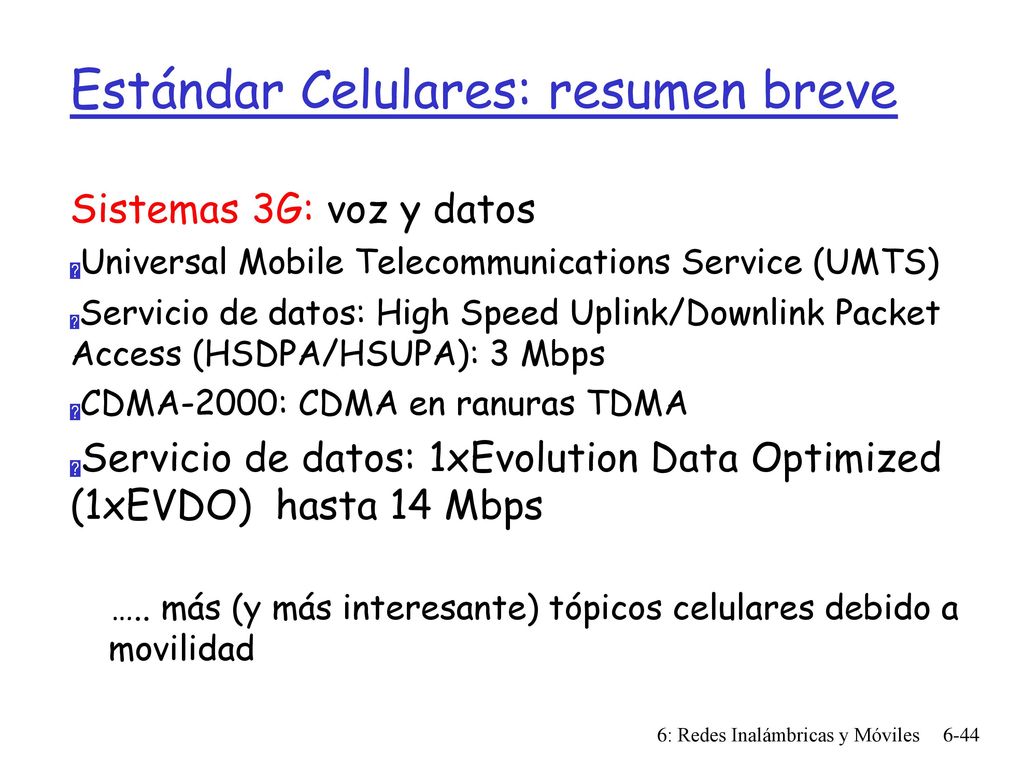 Estándar Celulares: resumen breve

Sistemas 3G: voz y datos

Universal Mobile Telecommunications Service (UMTS)

Servicio de datos: High Speed Uplink/Downlink Packet Access (HSDPA/HSUPA): 3 Mbps

CDMA-2000: CDMA en ranuras TDMA

Servicio de datos: 1xEvolution Data Optimized (1xEVDO) hasta 14 Mbps

….. más (y más interesante) tópicos celulares debido a movilidad

6: Redes Inalámbricas y Móviles 6-44